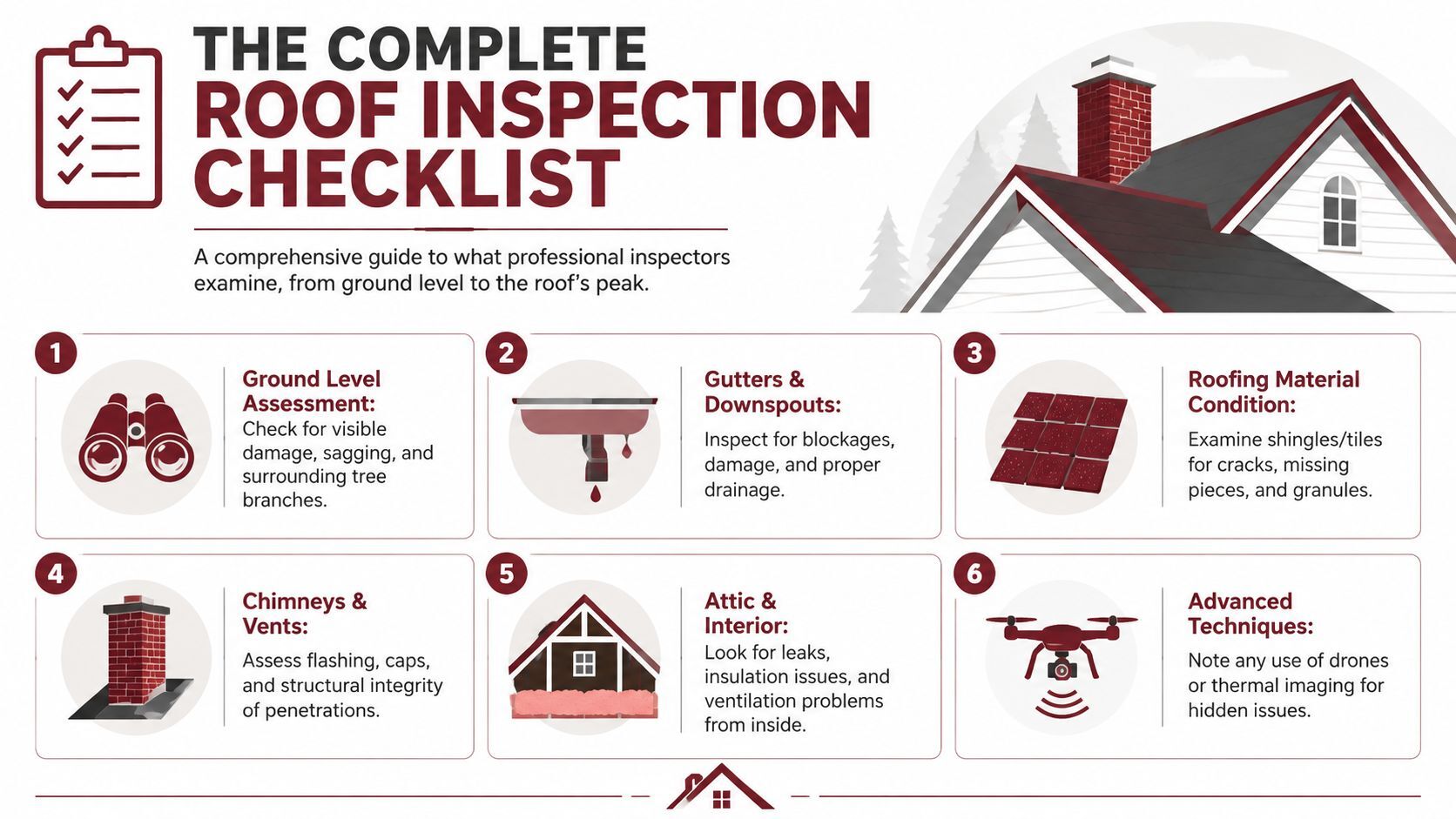 THE COMPLETE
ROOF INSPECTION CHECKLIST

A comprehensive guide to what professional inspectors examine, from ground level to the roof's peak.

1

Ground Level Assessment:
Check for visible damage, sagging, and surrounding tree branches.

2

Gutters & Downspouts:
Inspect for blockages, damage, and proper drainage.

3

Roofing Material Condition:
Examine shingles/tiles for cracks, missing pieces, and granules.

4

Chimneys & Vents:
Assess flashing, caps, and structural integrity of penetrations.

5

Attic & Interior:
Look for leaks, insulation issues, and ventilation problems from inside.

6

Advanced Techniques:
Note any use of drones or thermal imaging for hidden issues.